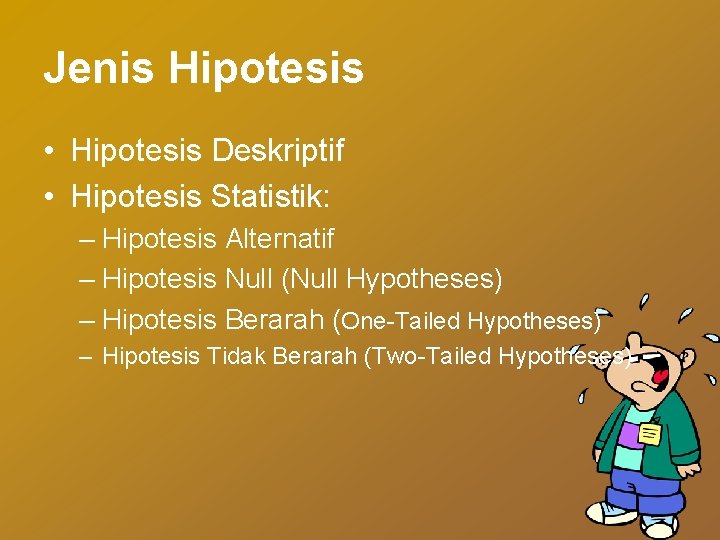 Jenis Hipotesis

• Hipotesis Deskriptif
• Hipotesis Statistik:
– Hipotesis Alternatif
– Hipotesis Null (Null Hypotheses)
– Hipotesis Berarah (One-Tailed Hypotheses)
– Hipotesis Tidak Berarah (Two-Tailed Hypotheses)